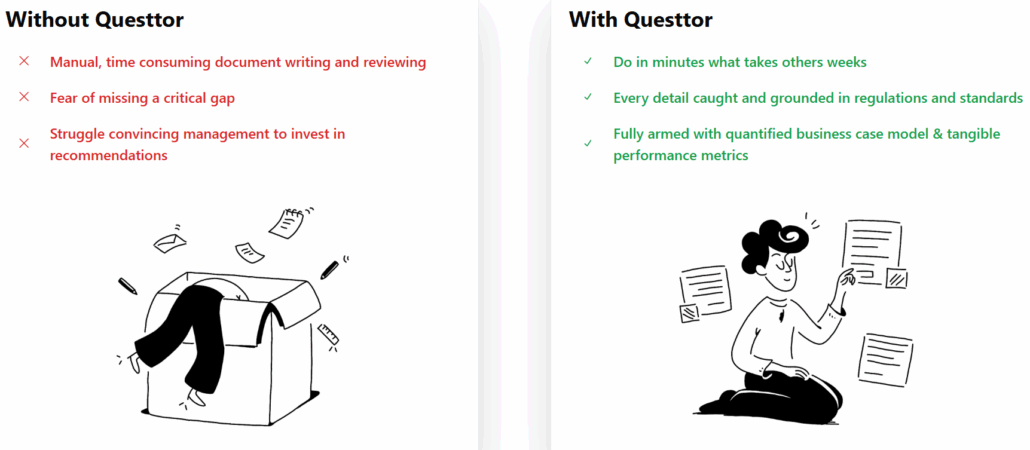 Without Questtor

× Manual, time consuming document writing and reviewing

× Fear of missing a critical gap

× Struggle convincing management to invest in recommendations

With Questtor

✓ Do in minutes what takes others weeks

✓ Every detail caught and grounded in regulations and standards

✓ Fully armed with quantified business case model & tangible performance metrics